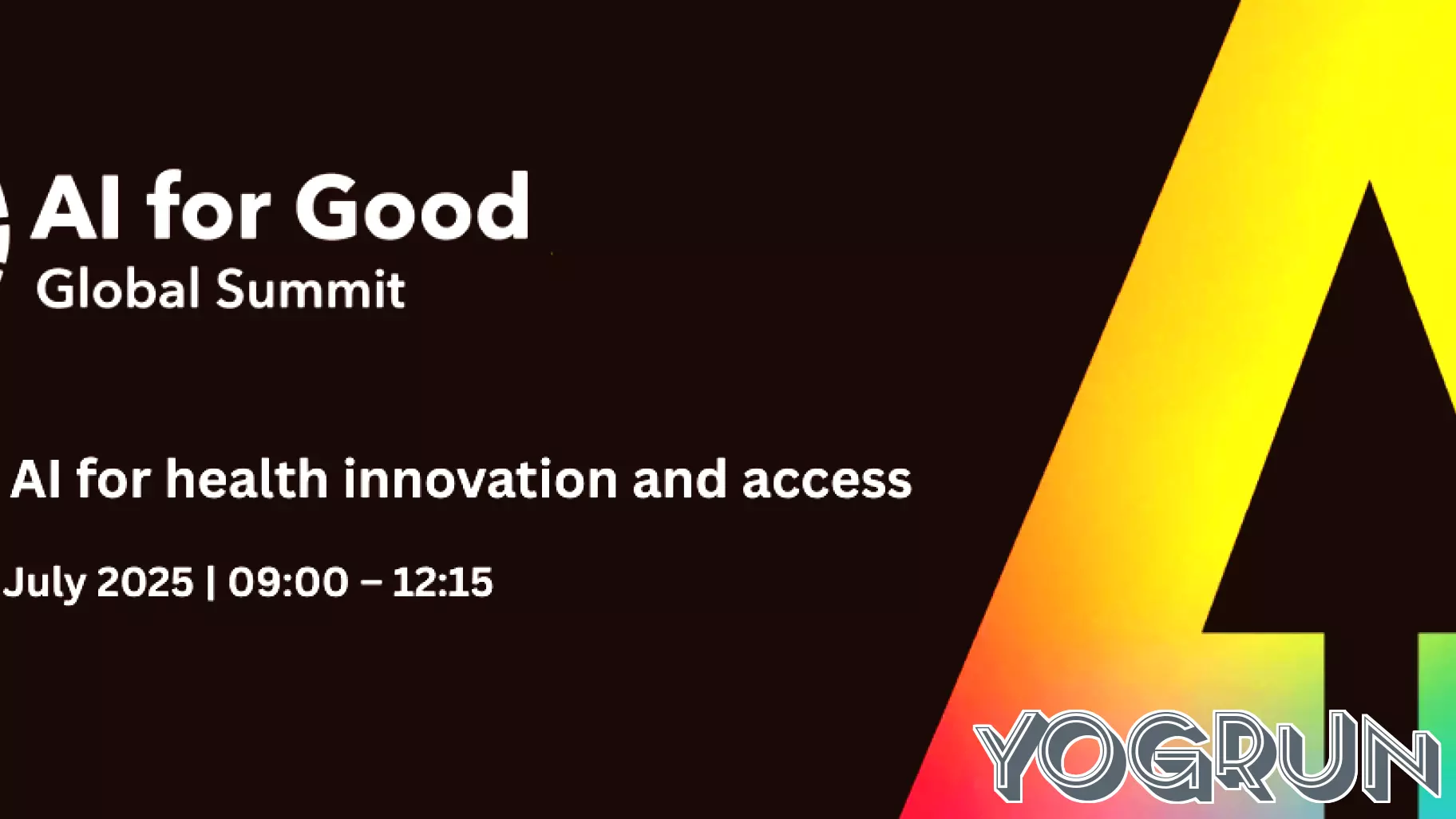 AI for Good
Global Summit

AI for health innovation and access

July 2025 | 09:00 – 12:15

YOGRUN